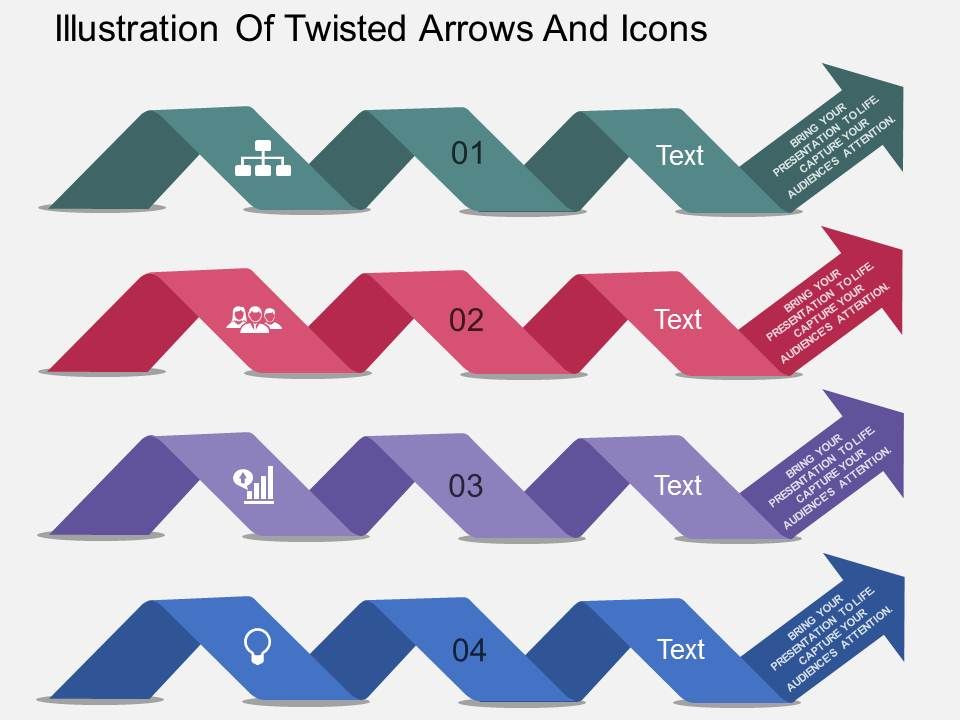 Illustration Of Twisted Arrows And Icons

01

Text

BRING YOUR PRESENTATION TO LIFE. CAPTURE YOUR AUDIENCE'S ATTENTION.

02

Text

BRING YOUR PRESENTATION TO LIFE. CAPTURE YOUR AUDIENCE'S ATTENTION.

03

Text

BRING YOUR PRESENTATION TO LIFE. CAPTURE YOUR AUDIENCE'S ATTENTION.

04

Text

BRING YOUR PRESENTATION TO LIFE. CAPTURE YOUR AUDIENCE'S ATTENTION.